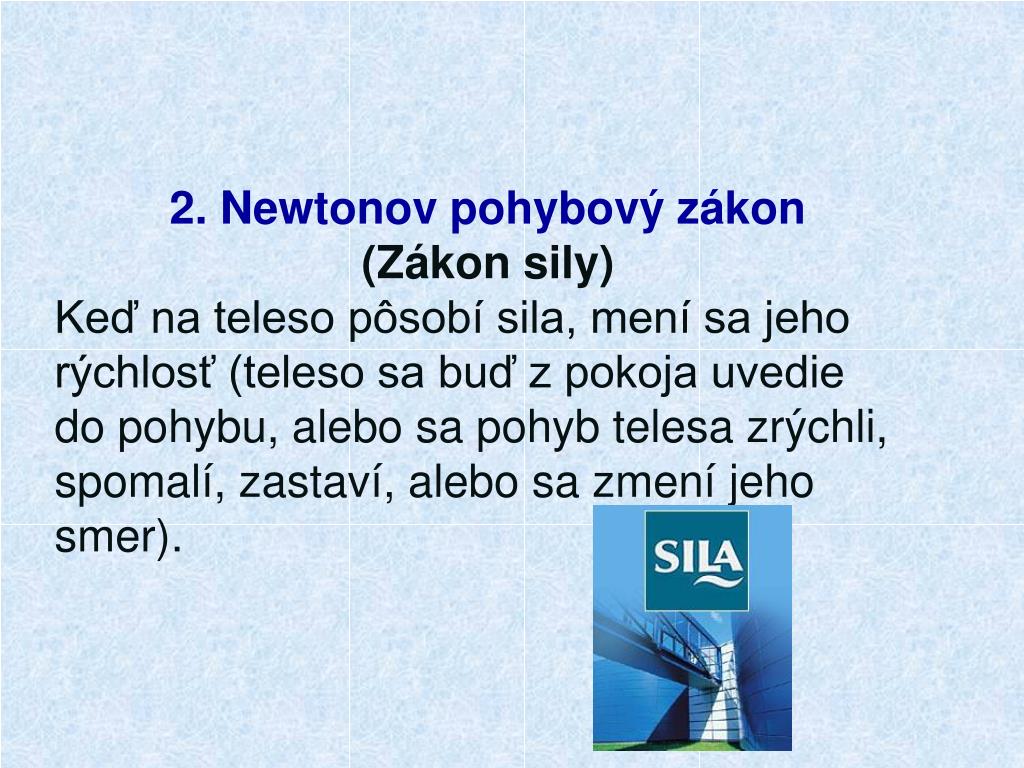 2. Newtonov pohybový zákon
(Zákon sily)

Keď na teleso pôsobí sila, mení sa jeho rýchlosť (teleso sa buď z pokoja uvedie do pohybu, alebo sa pohyb telesa zrýchli, spomalí, zastaví, alebo sa zmení jeho smer).

SILA